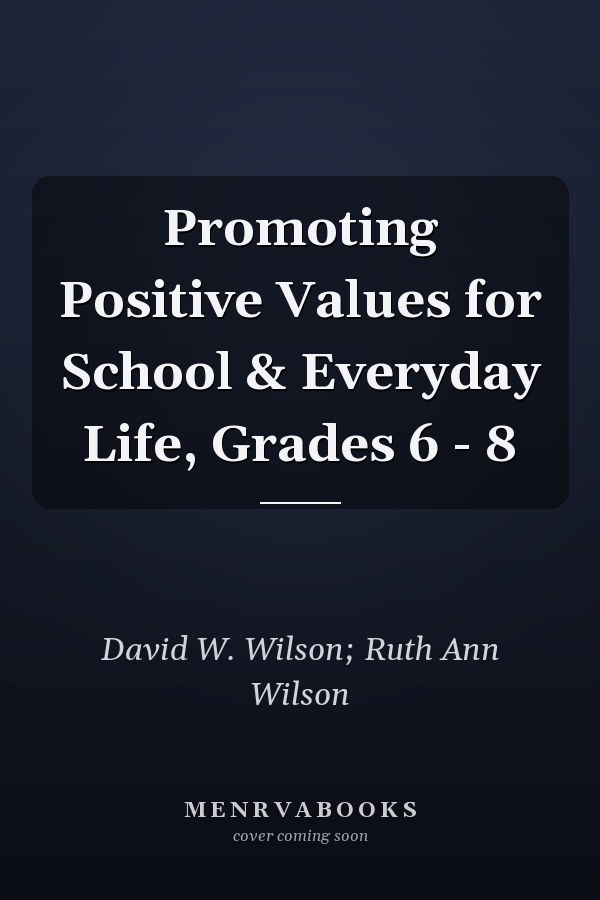 Promoting Positive Values for School & Everyday Life, Grades 6 - 8

David W. Wilson; Ruth Ann Wilson

MENRVABOOKS
cover coming soon